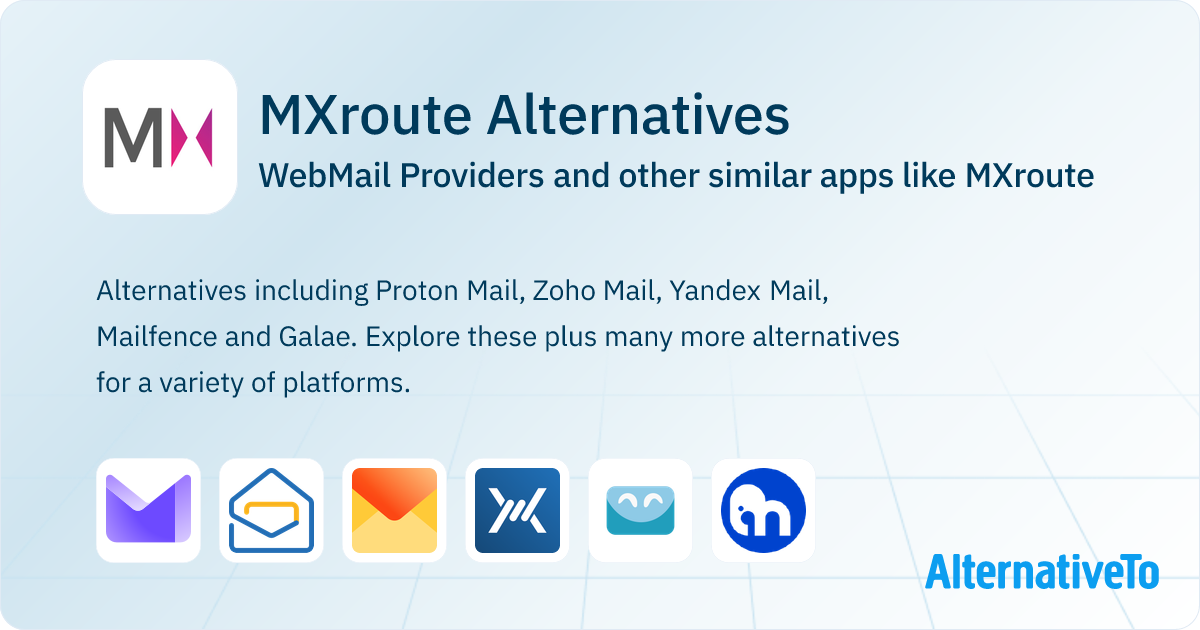 MX

MXroute Alternatives

WebMail Providers and other similar apps like MXroute

Alternatives including Proton Mail, Zoho Mail, Yandex Mail, Mailfence and Galae. Explore these plus many more alternatives for a variety of platforms.

AlternativeTo